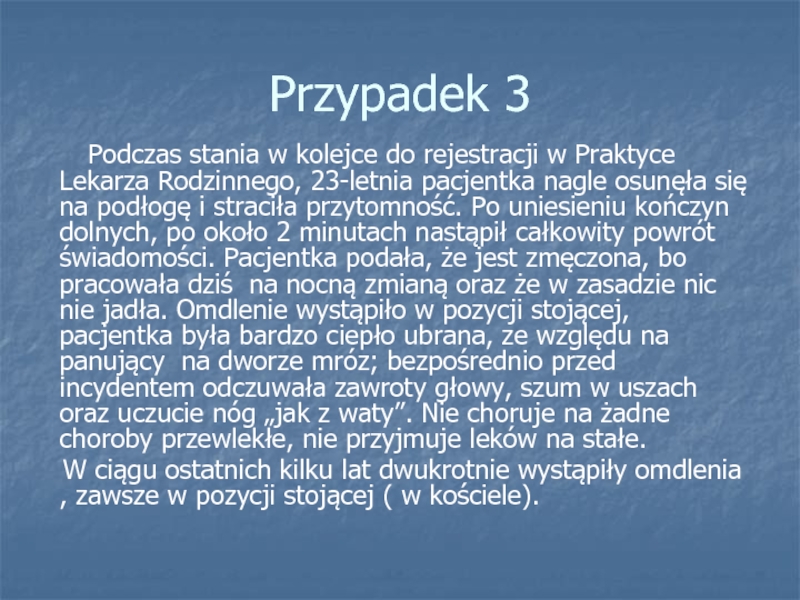 Przypadek 3

Podczas stania w kolejce do rejestracji w Praktyce Lekarza Rodzinnego, 23-letnia pacjentka nagle osunęła się na podłogę i straciła przytomność. Po uniesieniu kończyn dolnych, po około 2 minutach nastąpił całkowity powrót świadomości. Pacjentka podała, że jest zmęczona, bo pracowała dziś na nocną zmianą oraz że w zasadzie nic nie jadła. Omdlenie wystąpiło w pozycji stojącej, pacjentka była bardzo ciepło ubrana, ze względu na panujący na dworze mróz; bezpośrednio przed incydentem odczuwała zawroty głowy, szum w uszach oraz uczucie nóg „jak z waty”. Nie choruje na żadne choroby przewlekłe, nie przyjmuje leków na stałe.

W ciągu ostatnich kilku lat dwukrotnie wystąpiły omdlenia , zawsze w pozycji stojącej ( w kościele).